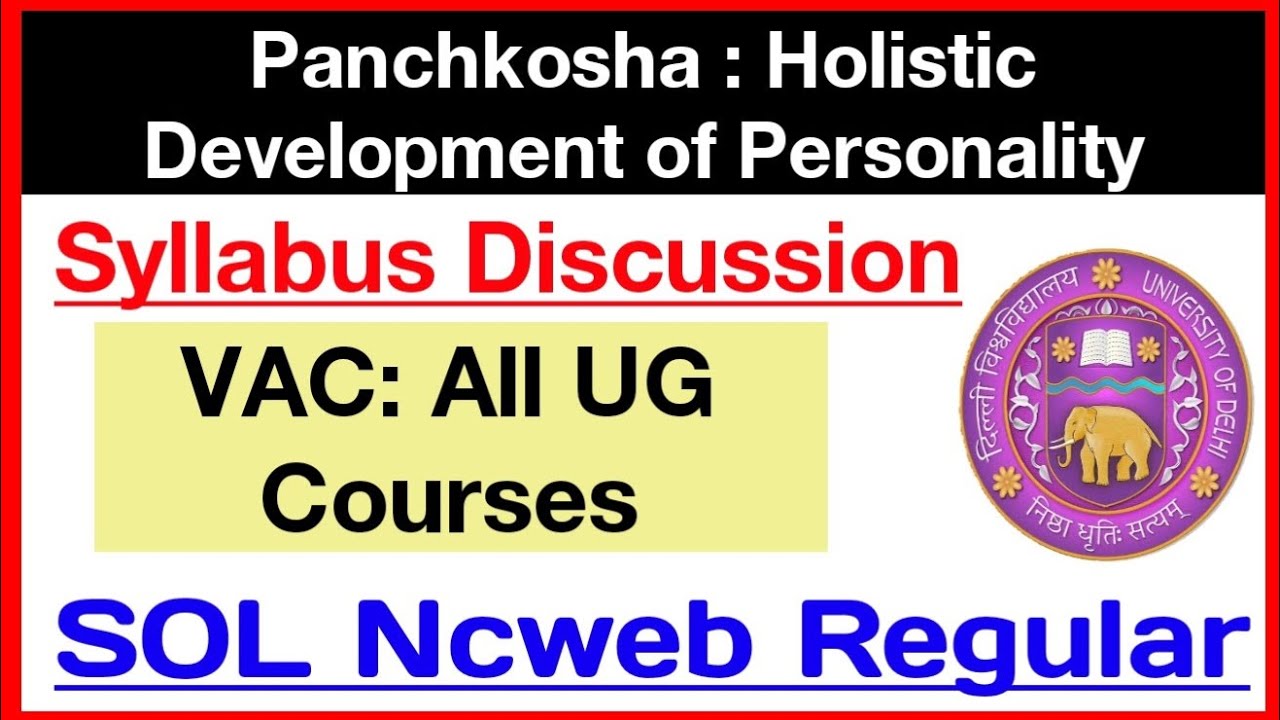 Panchkosha : Holistic Development of Personality

Syllabus Discussion

VAC: All UG Courses

दिल्ली विश्वविद्यालय
UNIVERSITY OF DELHI
निष्ठा धृतिः सत्यम्

SOL Ncweb Regular